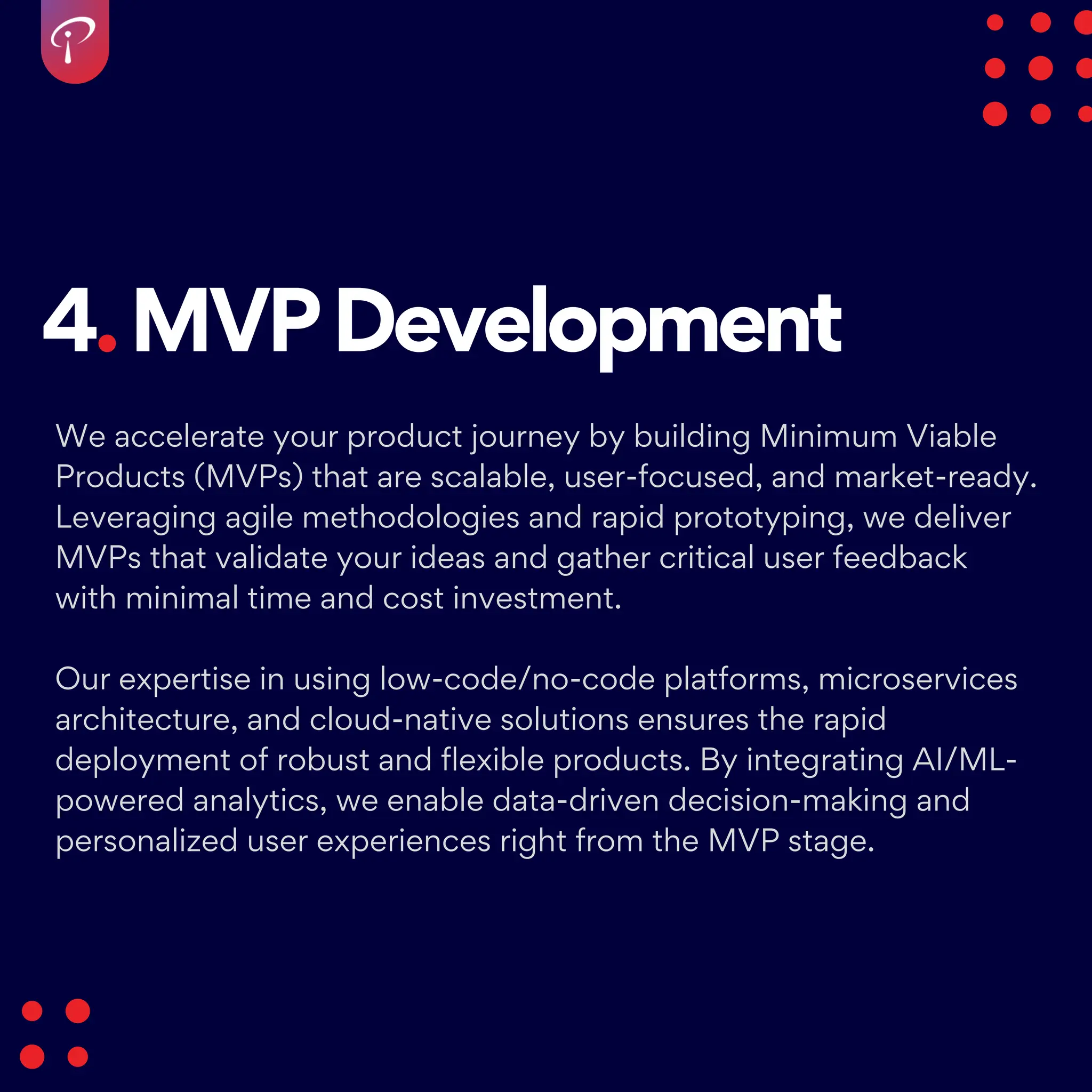 4. MVP Development

We accelerate your product journey by building Minimum Viable Products (MVPs) that are scalable, user-focused, and market-ready. Leveraging agile methodologies and rapid prototyping, we deliver MVPs that validate your ideas and gather critical user feedback with minimal time and cost investment.

Our expertise in using low-code/no-code platforms, microservices architecture, and cloud-native solutions ensures the rapid deployment of robust and flexible products. By integrating AI/ML-powered analytics, we enable data-driven decision-making and personalized user experiences right from the MVP stage.